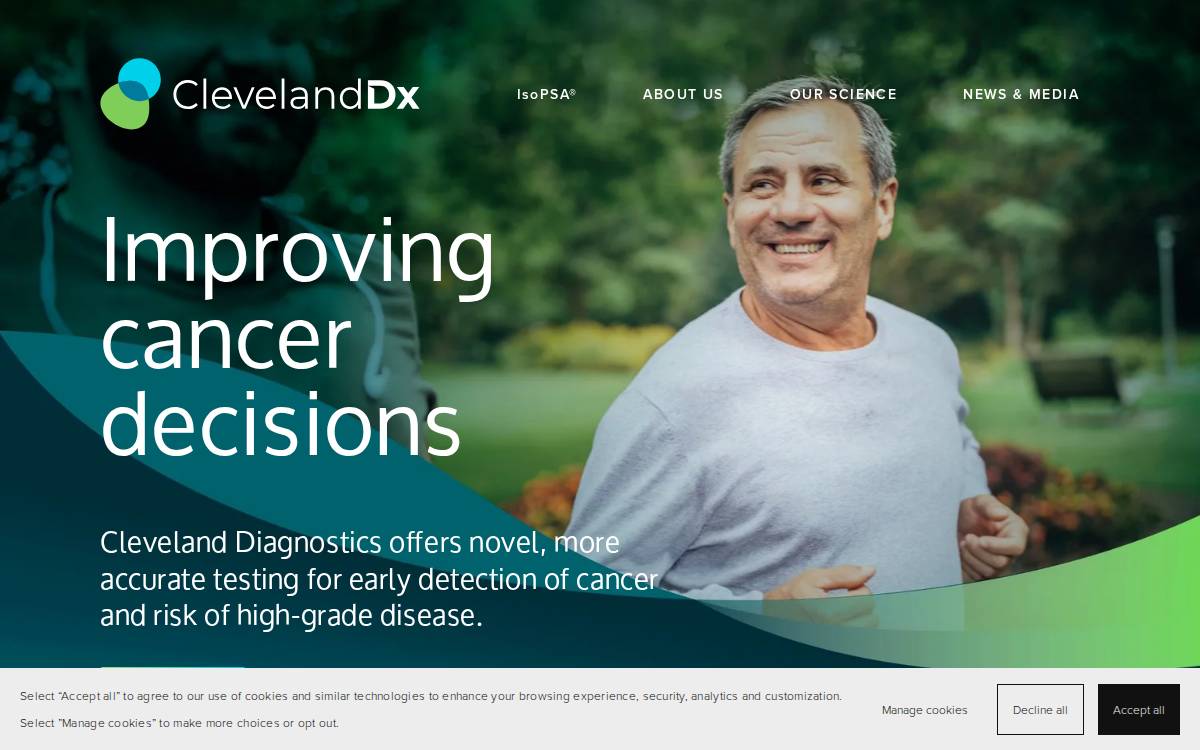 ClevelandDx

IsoPSA® ABOUT US OUR SCIENCE NEWS & MEDIA

Improving cancer decisions

Cleveland Diagnostics offers novel, more accurate testing for early detection of cancer and risk of high-grade disease.

Select "Accept all" to agree to our use of cookies and similar technologies to enhance your browsing experience, security, analytics and customization. Select "Manage cookies" to make more choices or opt out.

Manage cookies

Decline all

Accept all